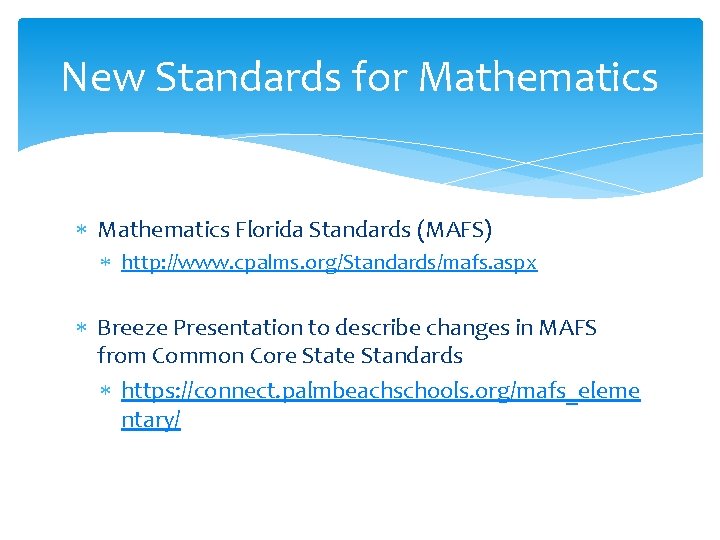 New Standards for Mathematics

* Mathematics Florida Standards (MAFS)
  * http://www.cpalms.org/Standards/mafs.aspx

* Breeze Presentation to describe changes in MAFS from Common Core State Standards
  * https://connect.palmbeachschools.org/mafs_elementary/